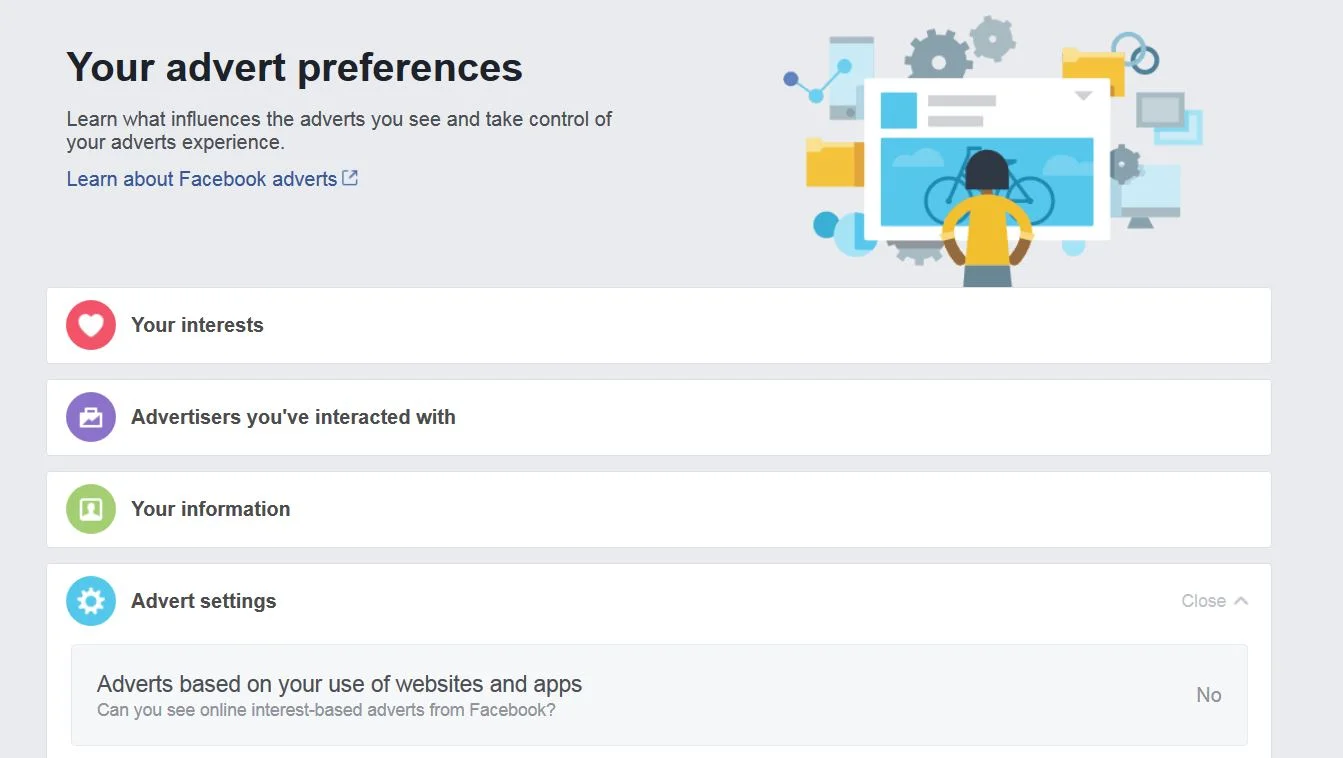 Your advert preferences

Learn what influences the adverts you see and take control of your adverts experience.

Learn about Facebook adverts

Your interests

Advertisers you've interacted with

Your information

Advert settings

Close

Adverts based on your use of websites and apps
Can you see online interest-based adverts from Facebook?

No